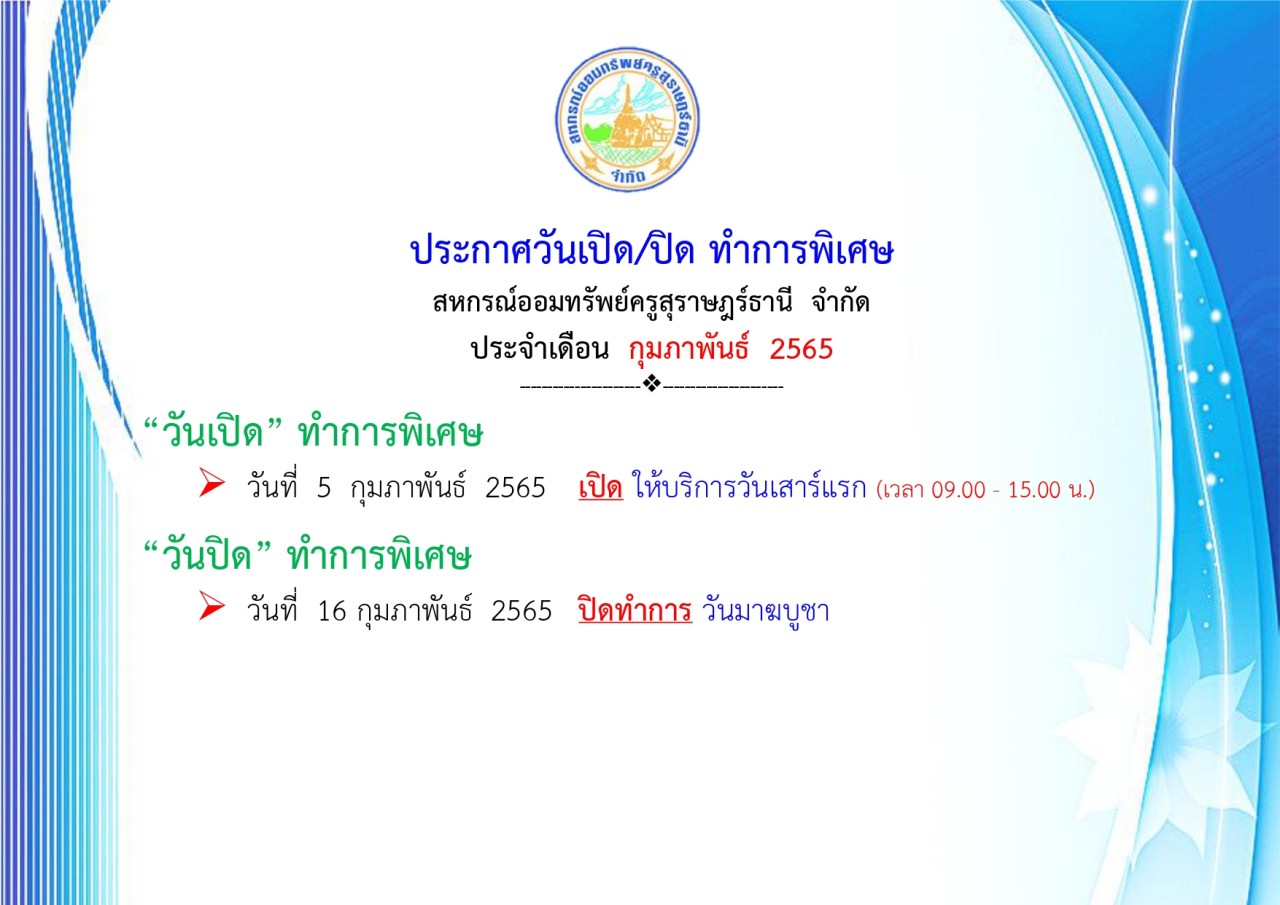 สหกรณ์ออมทรัพย์ครูสุราษฎร์ธานี
จำกัด

ประกาศวันเปิด/ปิด ทำการพิเศษ
สหกรณ์ออมทรัพย์ครูสุราษฎร์ธานี จำกัด
ประจำเดือน กุมภาพันธ์ 2565
----------------❖----------------

“วันเปิด” ทำการพิเศษ
➢ วันที่ 5 กุมภาพันธ์ 2565 เปิด ให้บริการวันเสาร์แรก (เวลา 09.00 - 15.00 น.)

“วันปิด” ทำการพิเศษ
➢ วันที่ 16 กุมภาพันธ์ 2565 ปิดทำการ วันมาฆบูชา